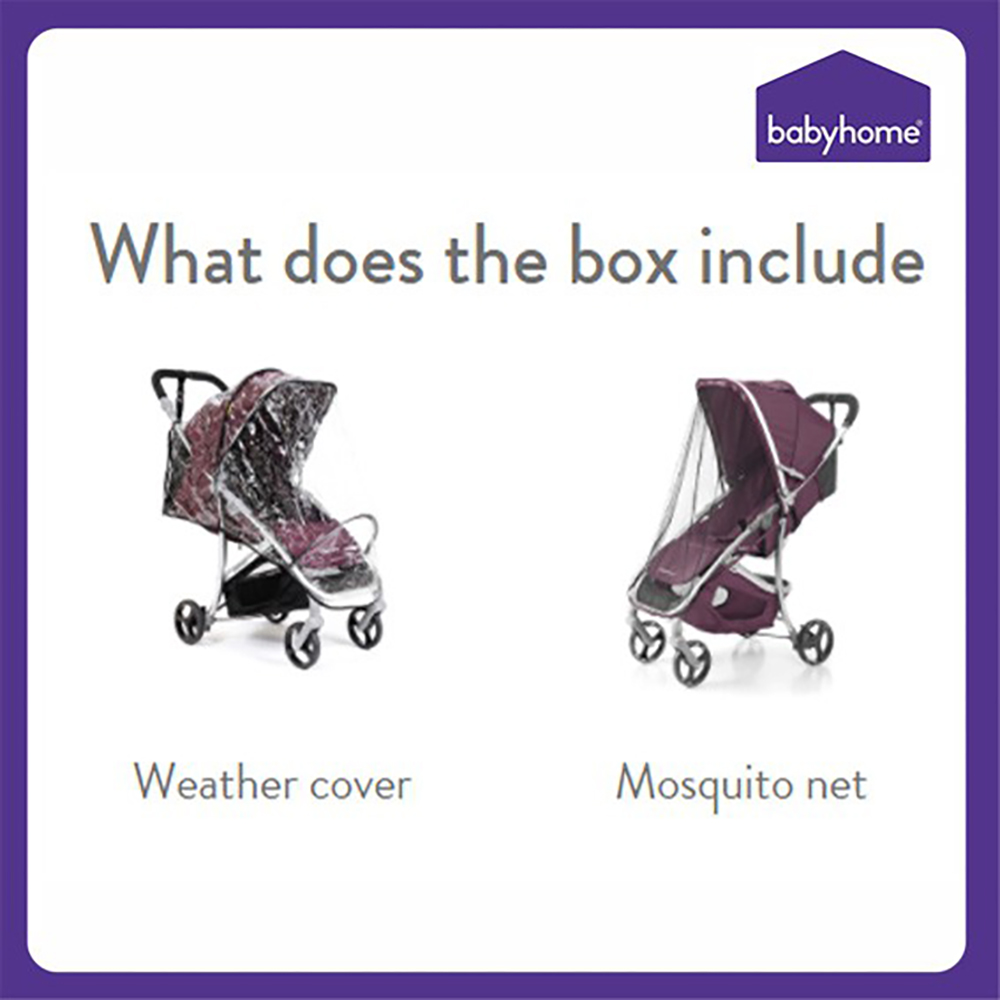 babyhome®

What does the box include

Weather cover

Mosquito net